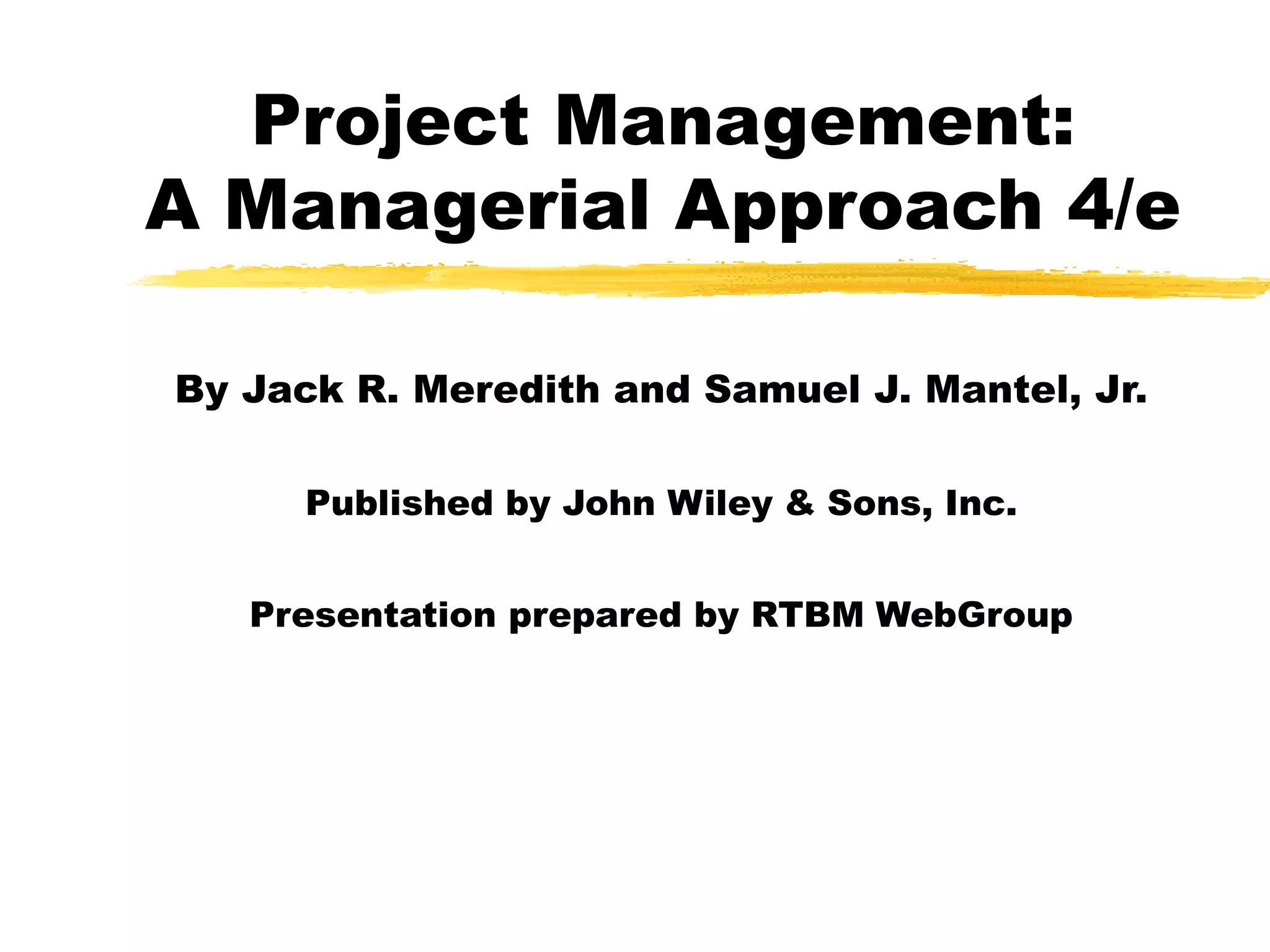 Project Management:
A Managerial Approach 4/e

By Jack R. Meredith and Samuel J. Mantel, Jr.

Published by John Wiley & Sons, Inc.

Presentation prepared by RTBM WebGroup